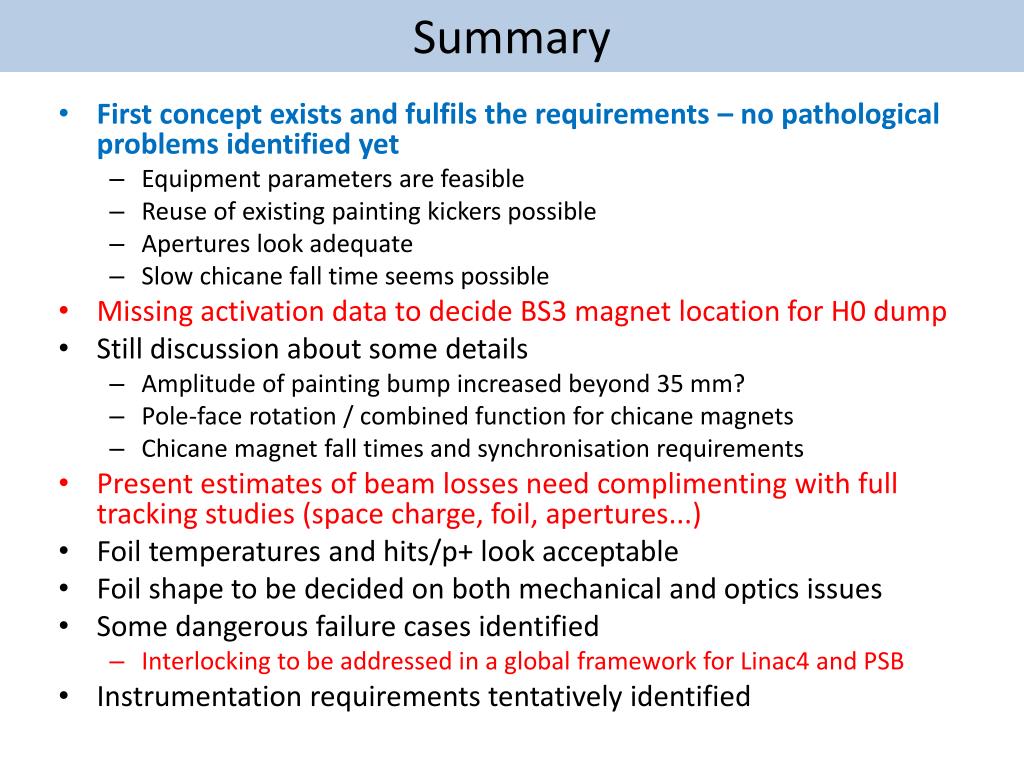 Summary

• First concept exists and fulfils the requirements – no pathological problems identified yet
  – Equipment parameters are feasible
  – Reuse of existing painting kickers possible
  – Apertures look adequate
  – Slow chicane fall time seems possible
• Missing activation data to decide BS3 magnet location for H0 dump
• Still discussion about some details
  – Amplitude of painting bump increased beyond 35 mm?
  – Pole-face rotation / combined function for chicane magnets
  – Chicane magnet fall times and synchronisation requirements
• Present estimates of beam losses need complimenting with full tracking studies (space charge, foil, apertures...)
• Foil temperatures and hits/p+ look acceptable
• Foil shape to be decided on both mechanical and optics issues
• Some dangerous failure cases identified
  – Interlocking to be addressed in a global framework for Linac4 and PSB
• Instrumentation requirements tentatively identified